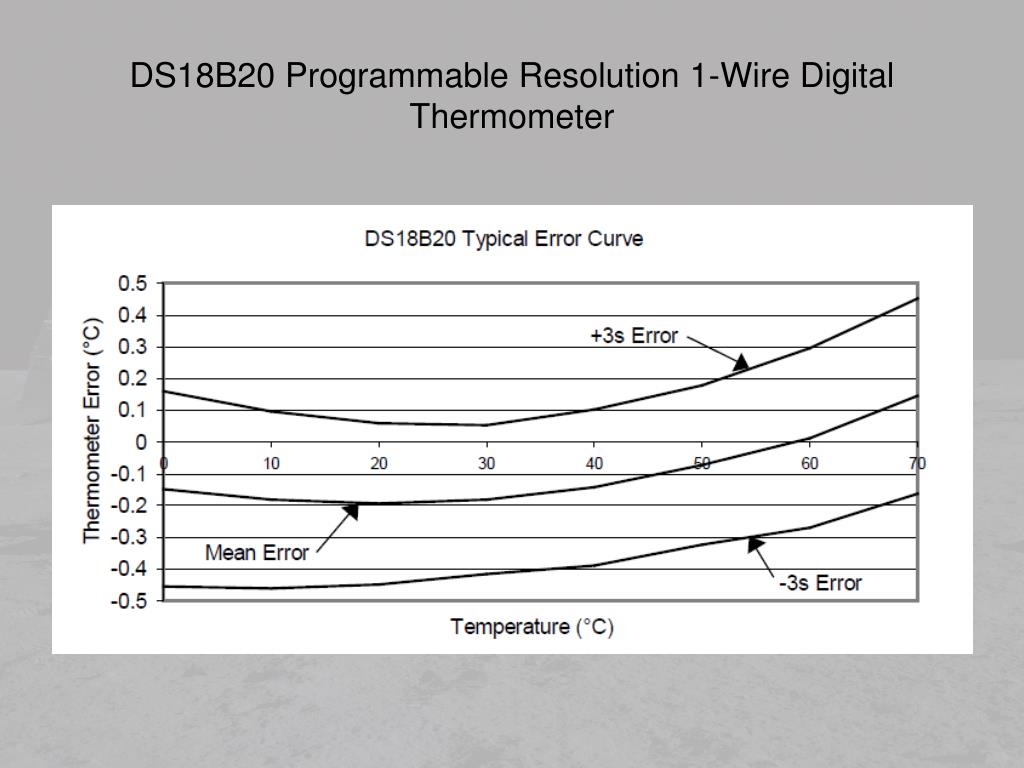 DS18B20 Programmable Resolution 1-Wire Digital Thermometer

DS18B20 Typical Error Curve

Thermometer Error (°C)

0.5
0.4
0.3
0.2
0.1
0
-0.1
-0.2
-0.3
-0.4
-0.5

0
10
20
30
40
50
60
70

+3s Error

Mean Error

-3s Error

Temperature (°C)